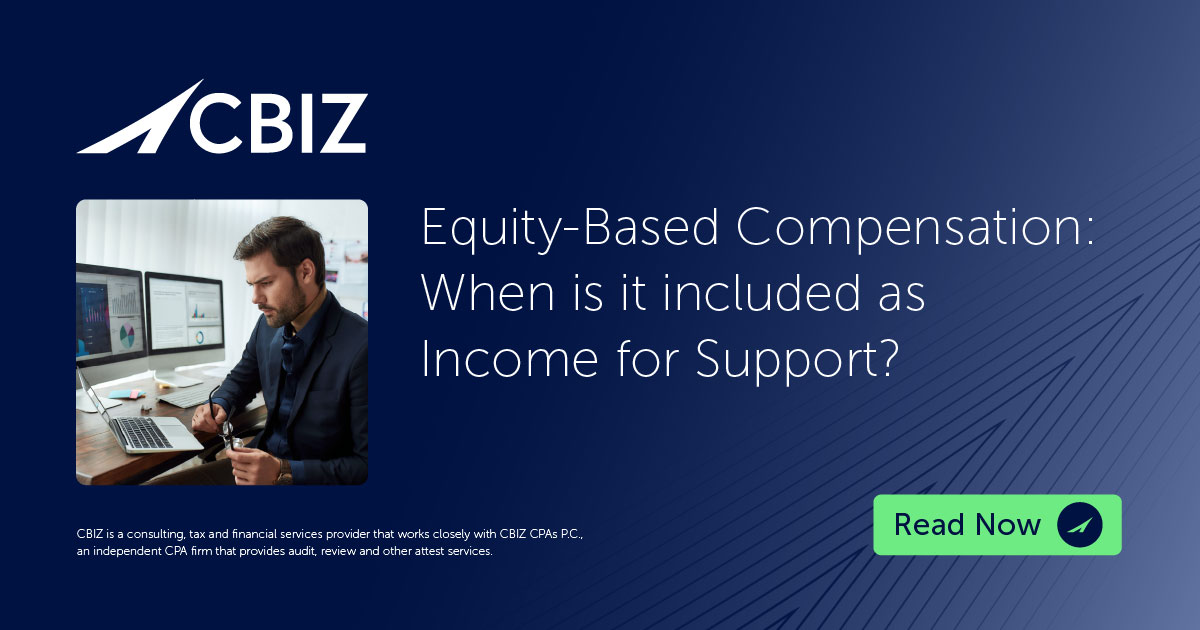 CBIZ

Equity-Based Compensation: When is it included as Income for Support?

CBIZ is a consulting, tax and financial services provider that works closely with CBIZ CPAs P.C., an independent CPA firm that provides audit, review and other attest services.

Read Now